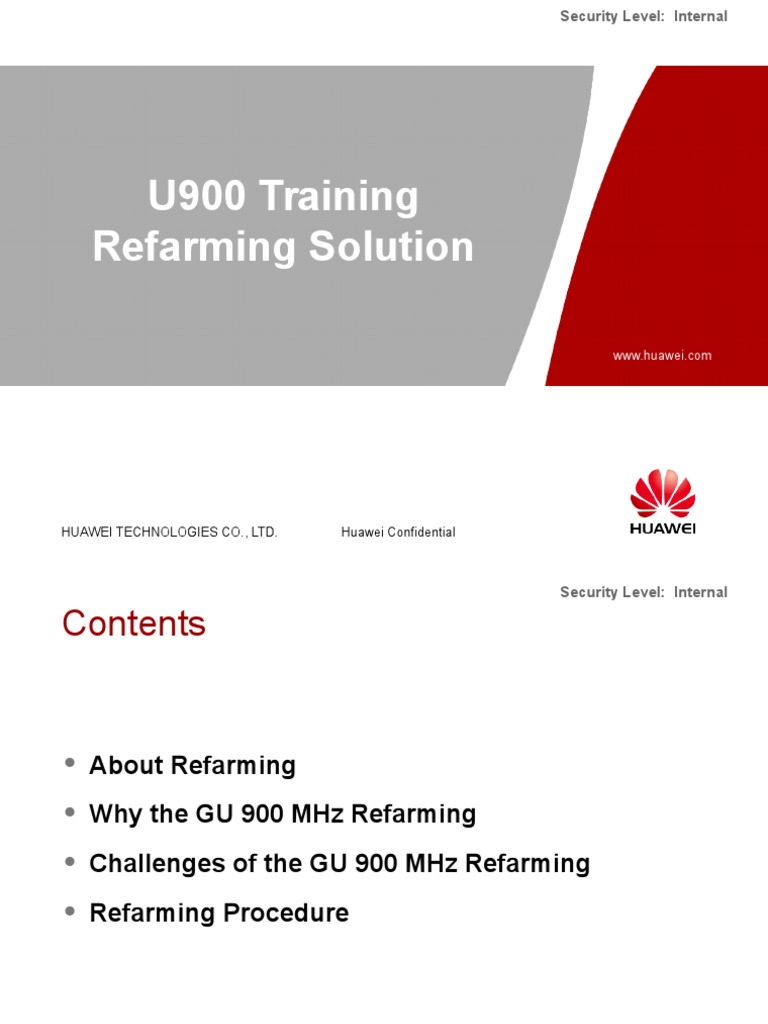 Security Level: Internal

U900 Training
Refarming Solution

www.huawei.com

HUAWEI TECHNOLOGIES CO., LTD.

Huawei Confidential

HUAWEI

Security Level: Internal

Contents

• About Refarming
• Why the GU 900 MHz Refarming
• Challenges of the GU 900 MHz Refarming
• Refarming Procedure